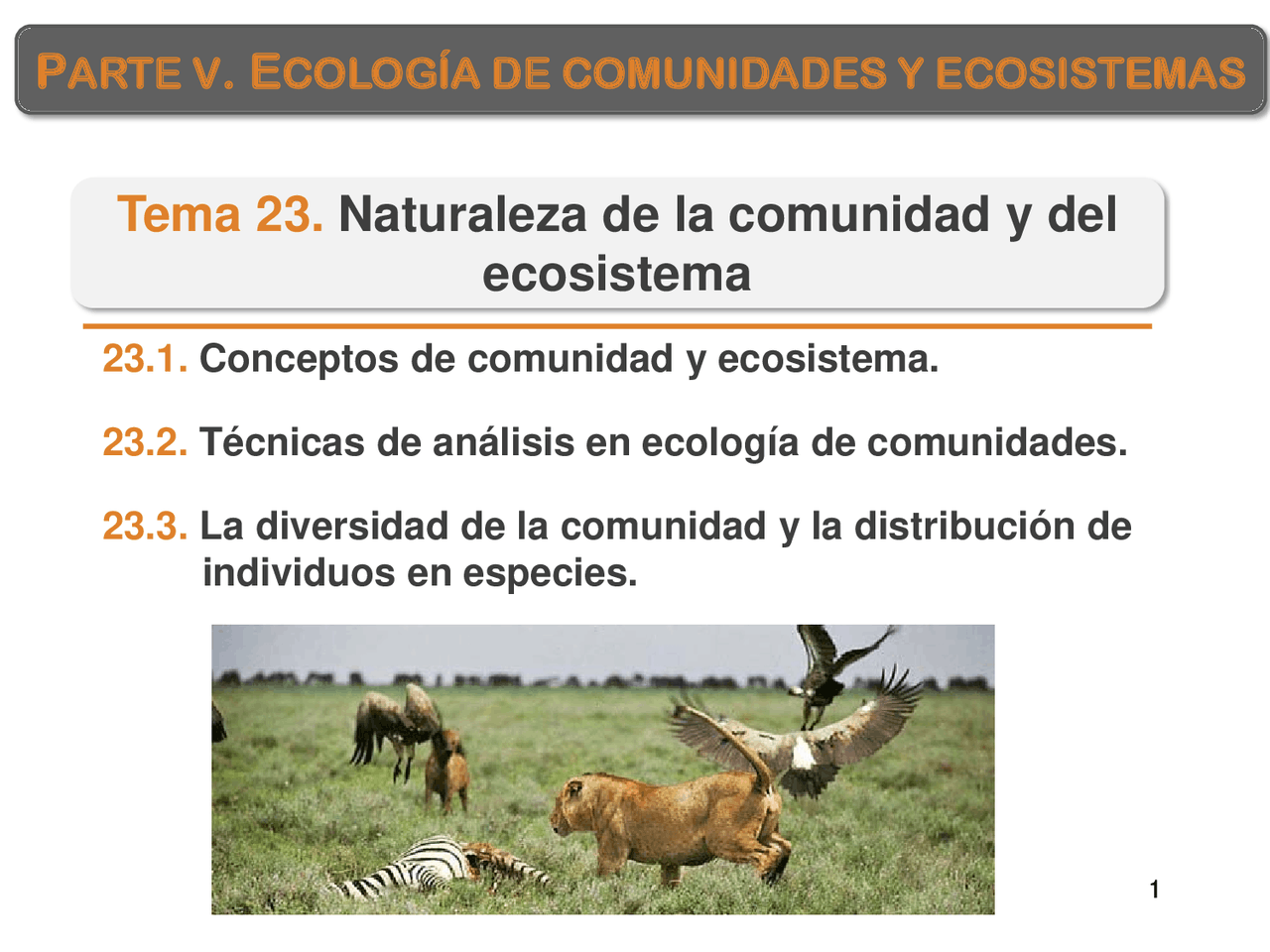 PARTE V. ECOLOGÍA DE COMUNIDADES Y ECOSISTEMAS

Tema 23. Naturaleza de la comunidad y del ecosistema

23.1. Conceptos de comunidad y ecosistema.

23.2. Técnicas de análisis en ecología de comunidades.

23.3. La diversidad de la comunidad y la distribución de individuos en especies.

1